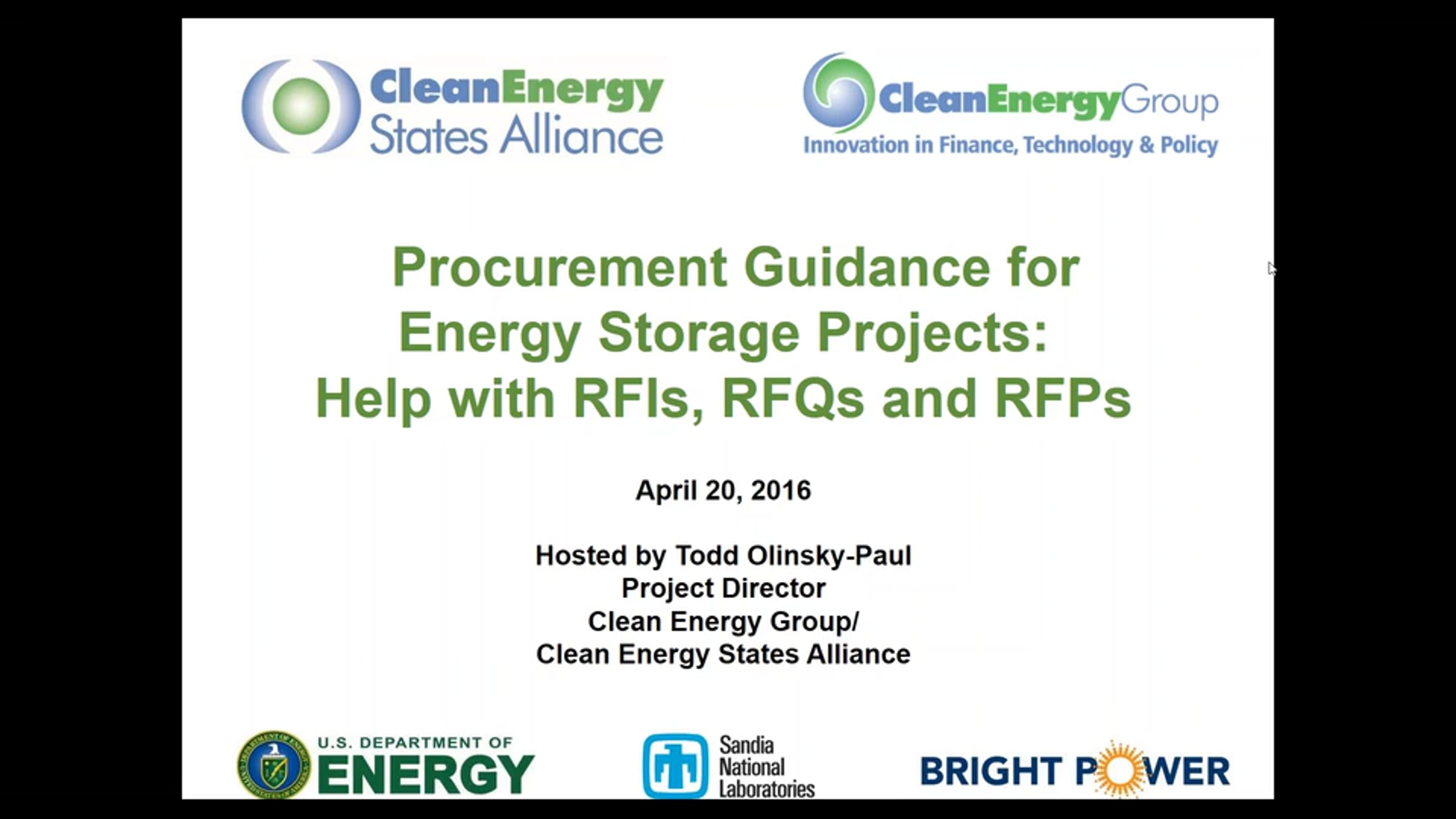 CleanEnergy States Alliance

CleanEnergyGroup
Innovation in Finance, Technology & Policy

Procurement Guidance for Energy Storage Projects: Help with RFIs, RFQs and RFPs

April 20, 2016

Hosted by Todd Olinsky-Paul
Project Director
Clean Energy Group/
Clean Energy States Alliance

U.S. DEPARTMENT OF ENERGY

Sandia National Laboratories

BRIGHT POWER